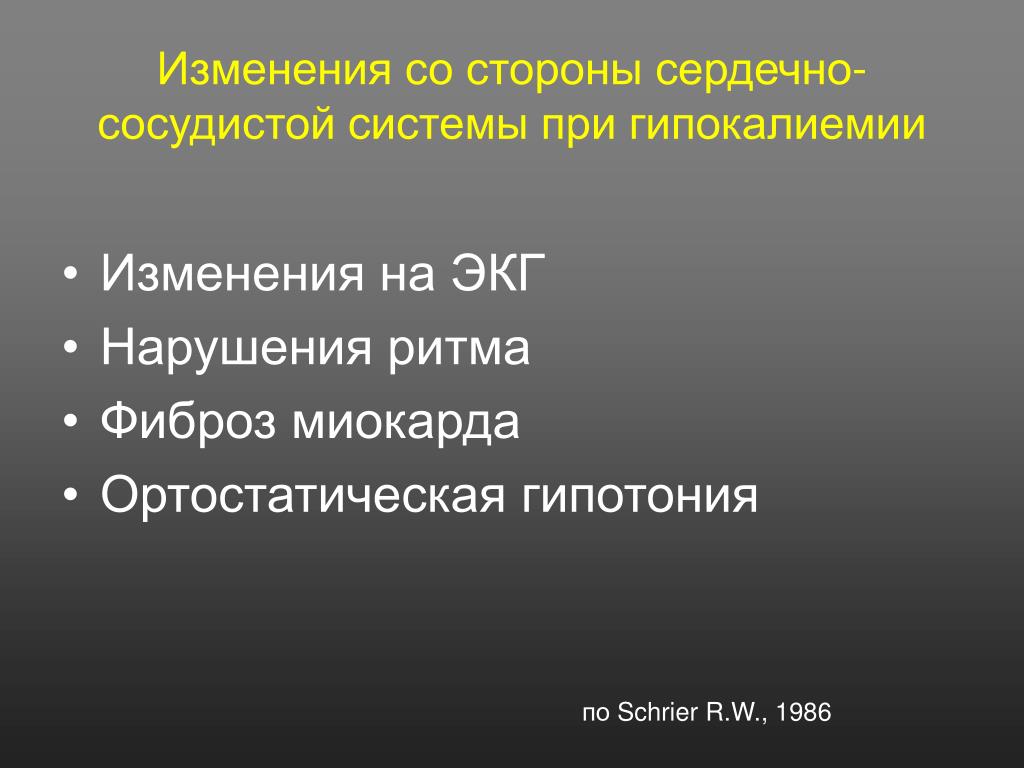 Изменения со стороны сердечно-сосудистой системы при гипокалиемии

• Изменения на ЭКГ
• Нарушения ритма
• Фиброз миокарда
• Ортостатическая гипотония

по Schrier R.W., 1986